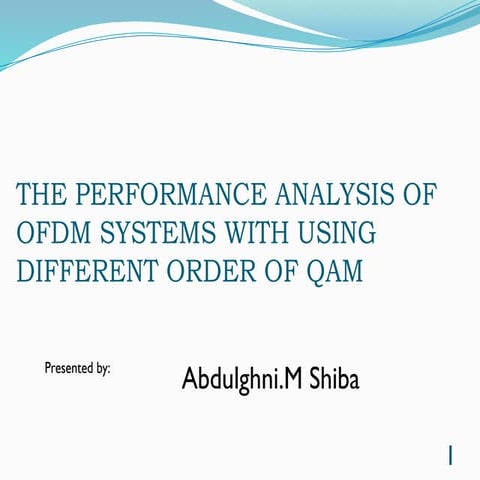 THE PERFORMANCE ANALYSIS OF OFDM SYSTEMS WITH USING DIFFERENT ORDER OF QAM

Presented by:

Abdulghni.M Shiba

1